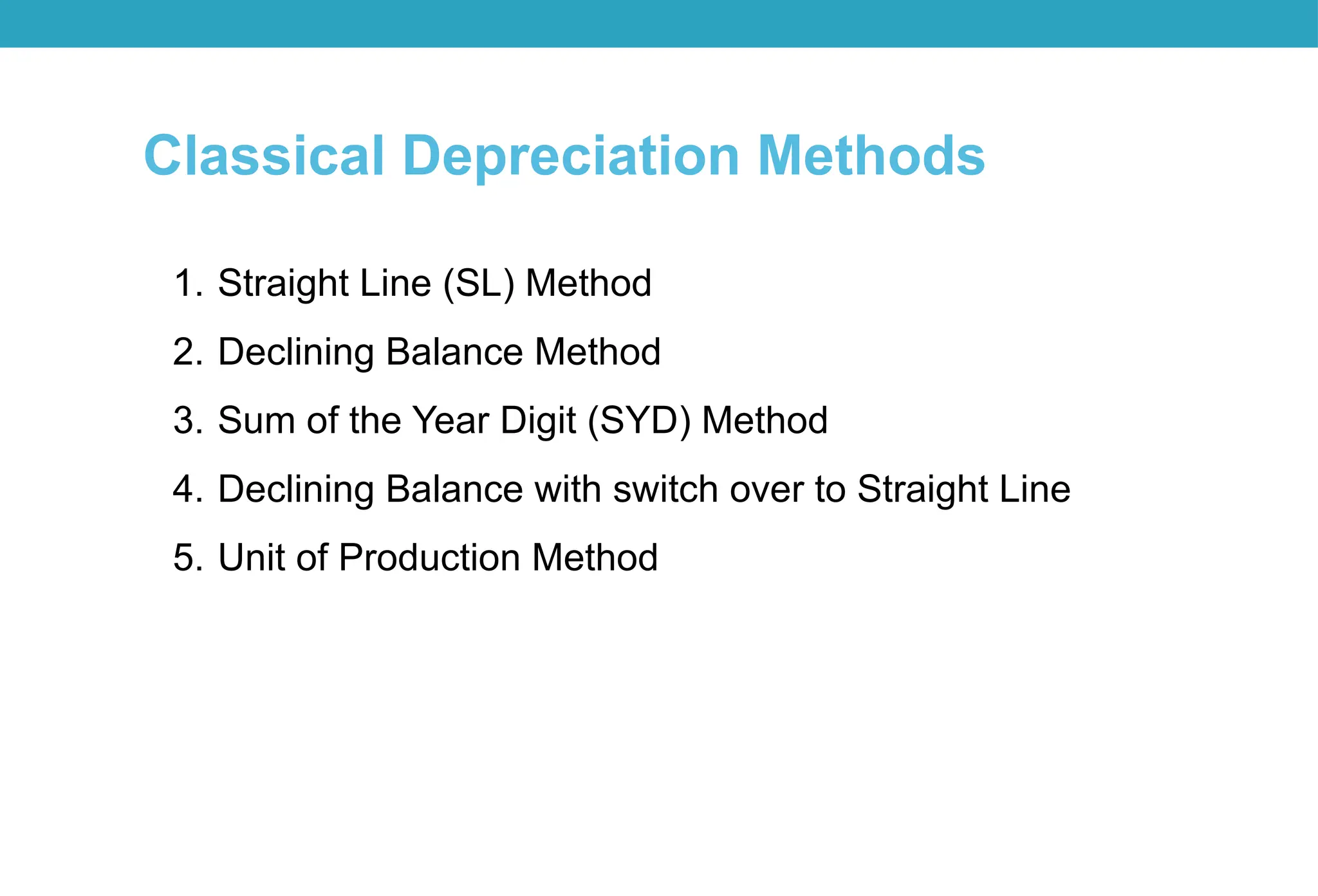 Classical Depreciation Methods

1. Straight Line (SL) Method
2. Declining Balance Method
3. Sum of the Year Digit (SYD) Method
4. Declining Balance with switch over to Straight Line
5. Unit of Production Method